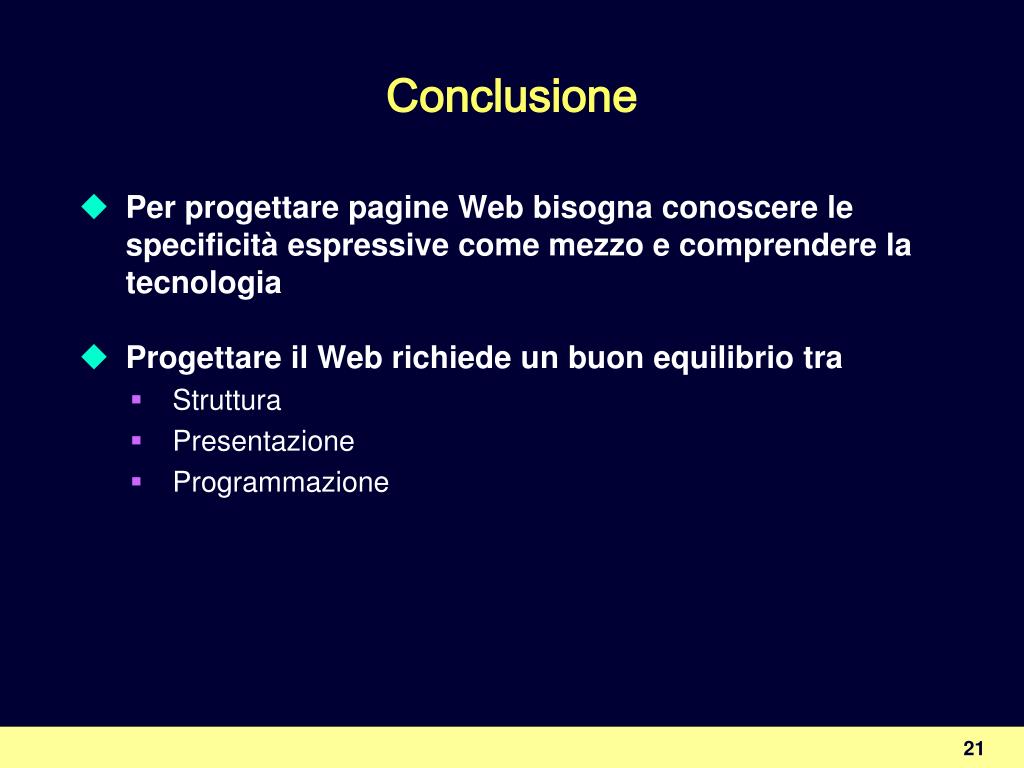 Conclusione

Per progettare pagine Web bisogna conoscere le specificità espressive come mezzo e comprendere la tecnologia

Progettare il Web richiede un buon equilibrio tra
Struttura
Presentazione
Programmazione

21